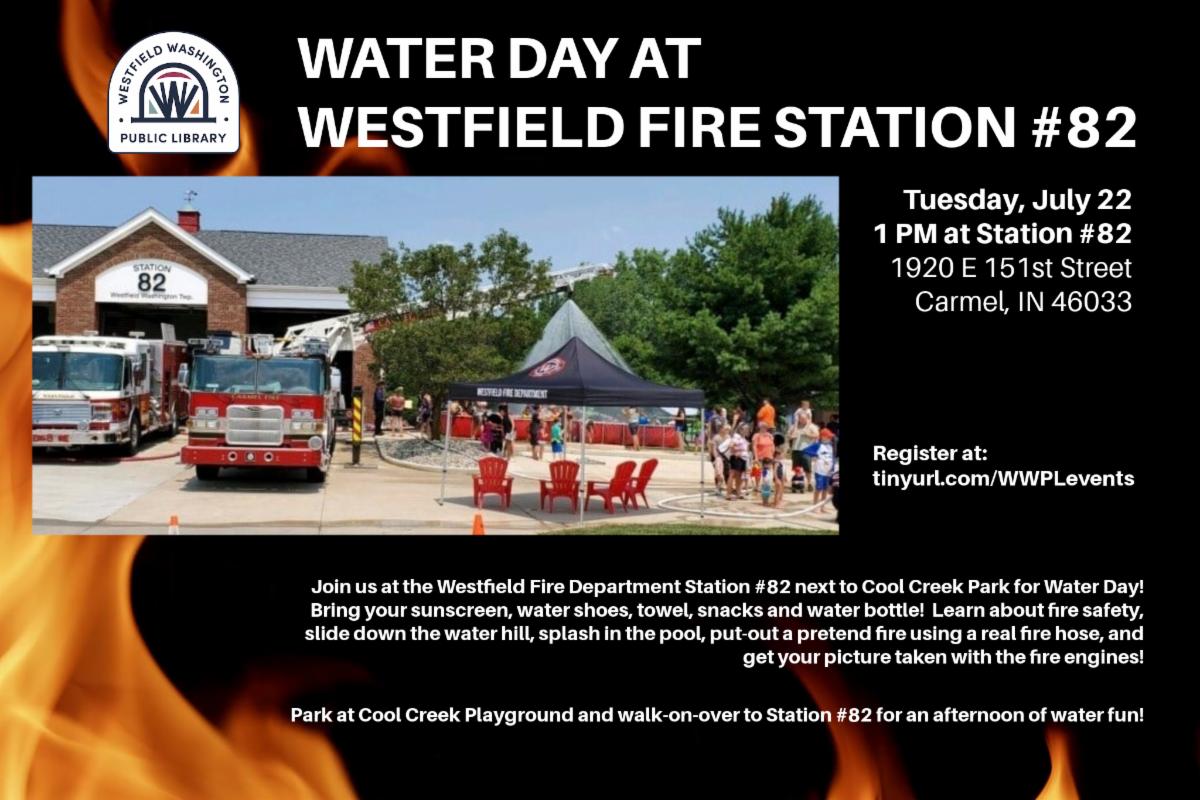 WESTFIELD WASHINGTON
WW
PUBLIC LIBRARY

WATER DAY AT
WESTFIELD FIRE STATION #82

STATION
82
Westfield Washington Twp.

WESTFIELD FIRE DEPARTMENT

Tuesday, July 22
1 PM at Station #82
1920 E 151st Street
Carmel, IN 46033

Register at:
tinyurl.com/WWPLevents

Join us at the Westfield Fire Department Station #82 next to Cool Creek Park for Water Day! Bring your sunscreen, water shoes, towel, snacks and water bottle! Learn about fire safety, slide down the water hill, splash in the pool, put-out a pretend fire using a real fire hose, and get your picture taken with the fire engines!

Park at Cool Creek Playground and walk-on-over to Station #82 for an afternoon of water fun!